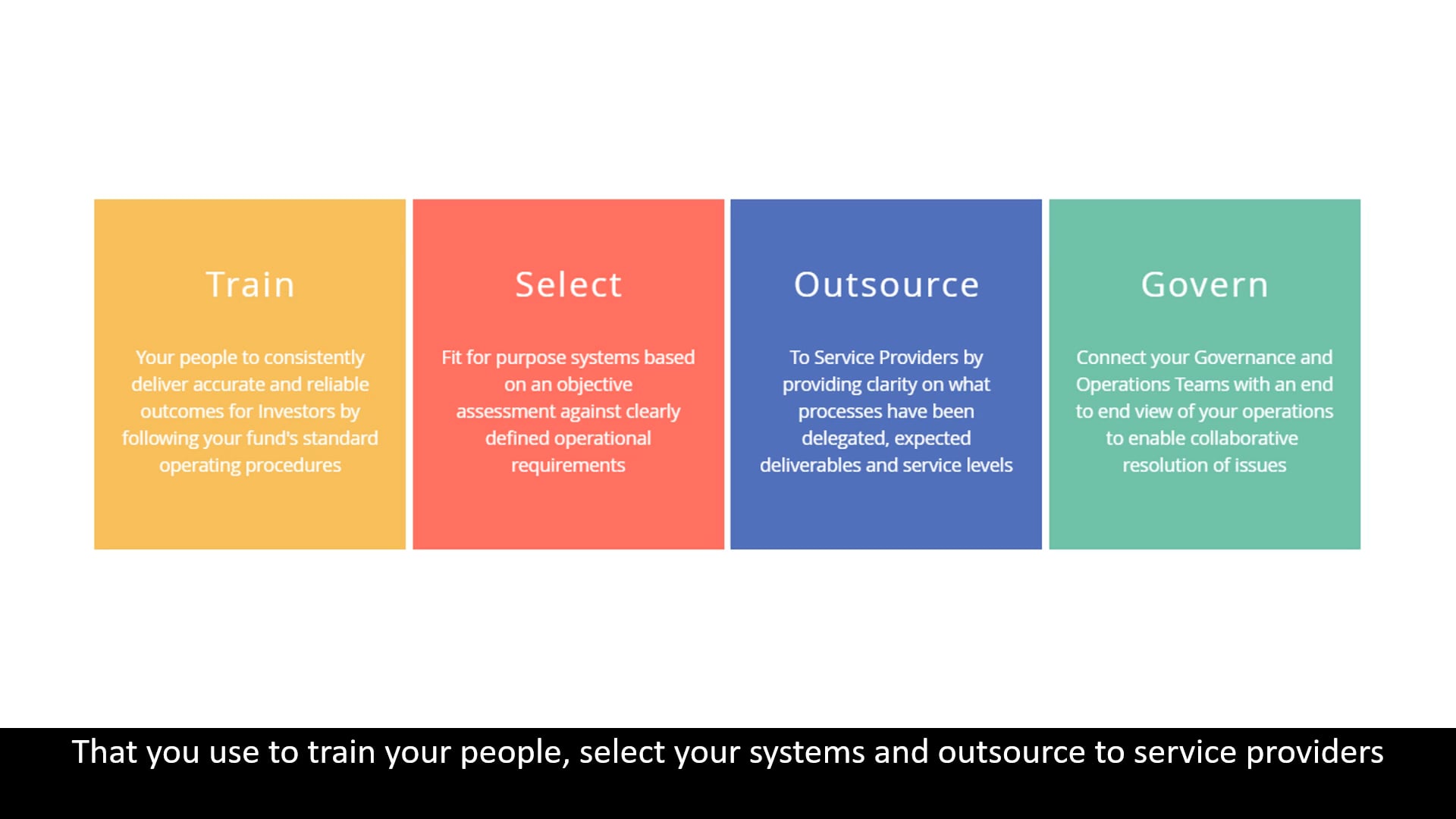 Train

Your people to consistently deliver accurate and reliable outcomes for Investors by following your fund's standard operating procedures

Select

Fit for purpose systems based on an objective assessment against clearly defined operational requirements

Outsource

To Service Providers by providing clarity on what processes have been delegated, expected deliverables and service levels

Govern

Connect your Governance and Operations Teams with an end to end view of your operations to enable collaborative resolution of issues

That you use to train your people, select your systems and outsource to service providers